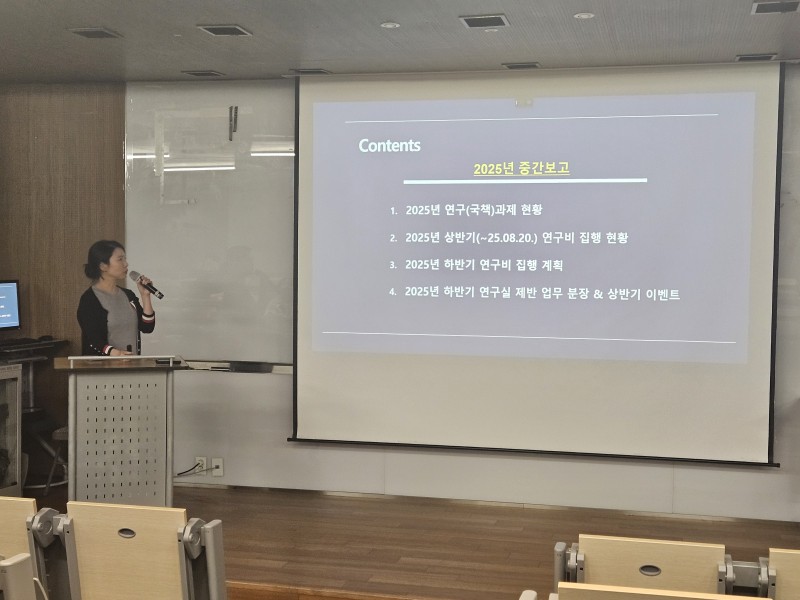 Contents

2025년 중간보고

1. 2025년 연구(국책)과제 현황
2. 2025년 상반기(~25.08.20.) 연구비 집행 현황
3. 2025년 하반기 연구비 집행 계획
4. 2025년 하반기 연구실 제반 업무 분장 & 상반기 이벤트